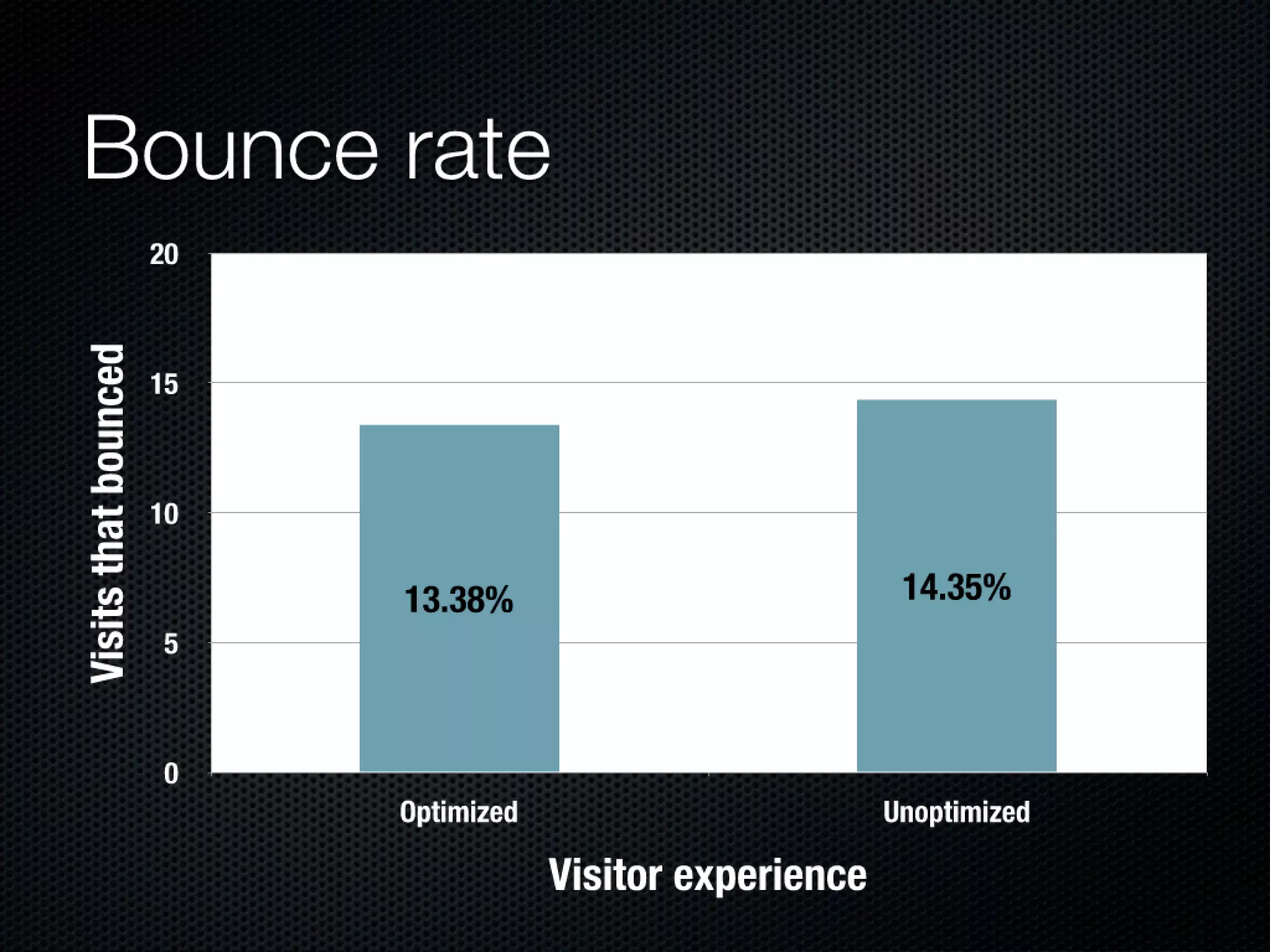 Bounce rate

Visits that bounced

20
15
10
5
0

13.38%
14.35%

Optimized
Unoptimized

Visitor experience